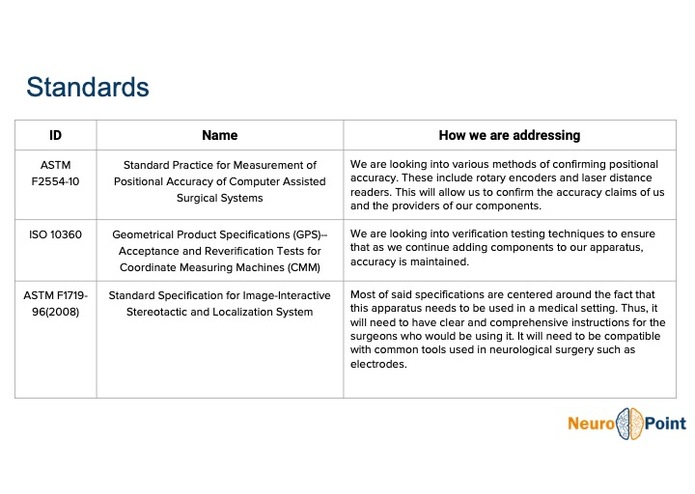 Standards

| ID | Name | How we are addressing |
|---|---|---|
| ASTM F2554-10 | Standard Practice for Measurement of Positional Accuracy of Computer Assisted Surgical Systems | We are looking into various methods of confirming positional accuracy. These include rotary encoders and laser distance readers. This will allow us to confirm the accuracy claims of us and the providers of our components. |
| ISO 10360 | Geometrical Product Specifications (GPS)-- Acceptance and Reverification Tests for Coordinate Measuring Machines (CMM) | We are looking into verification testing techniques to ensure that as we continue adding components to our apparatus, accuracy is maintained. |
| ASTM F1719-96(2008) | Standard Specification for Image-Interactive Stereotactic and Localization System | Most of said specifications are centered around the fact that this apparatus needs to be used in a medical setting. Thus, it will need to have clear and comprehensive instructions for the surgeons who would be using it. It will need to be compatible with common tools used in neurological surgery such as electrodes. |

Neuro Point